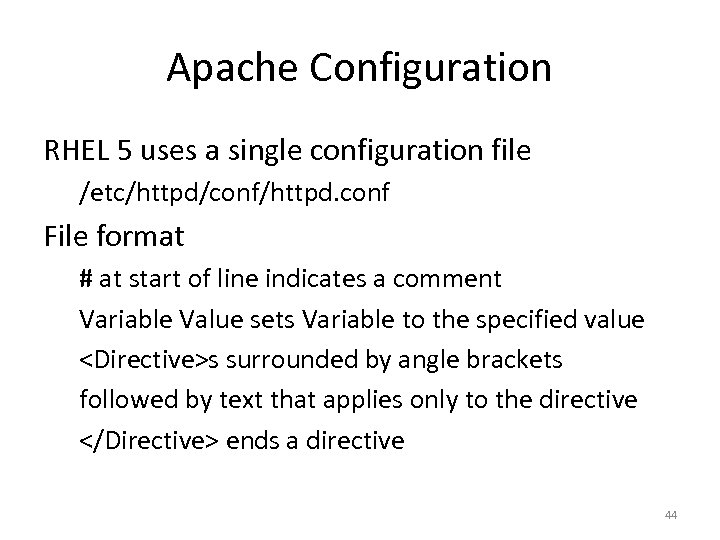 Apache Configuration

RHEL 5 uses a single configuration file

/etc/httpd/conf/httpd.conf

File format

# at start of line indicates a comment

Variable Value sets Variable to the specified value

<Directive>s surrounded by angle brackets

followed by text that applies only to the directive

</Directive> ends a directive

44